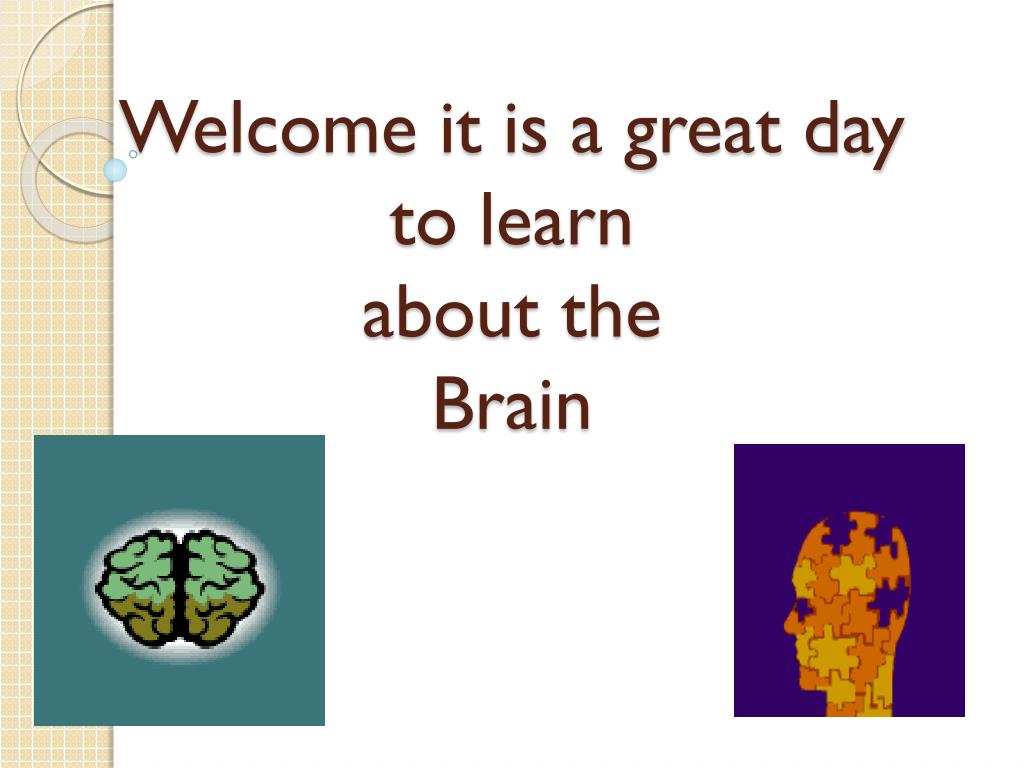 Welcome it is a great day to learn about the Brain